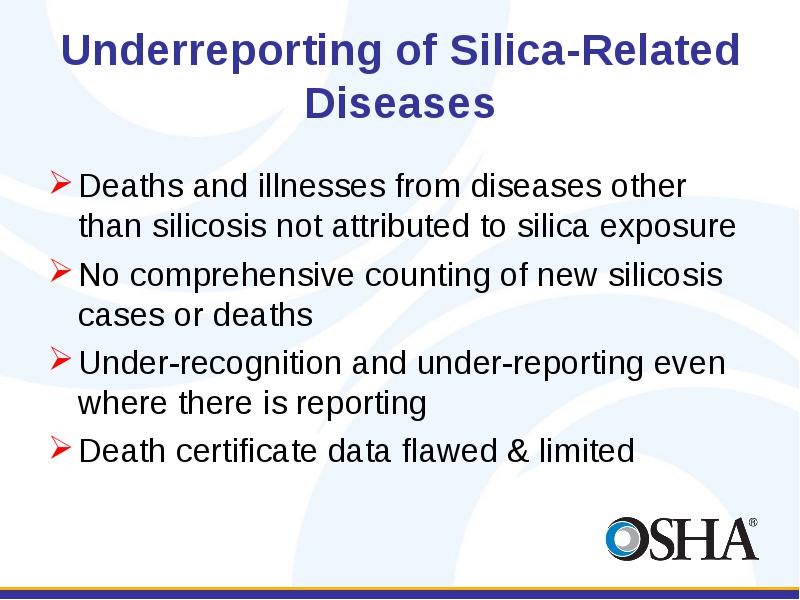 Underreporting of Silica-Related Diseases

➢ Deaths and illnesses from diseases other than silicosis not attributed to silica exposure

➢ No comprehensive counting of new silicosis cases or deaths

➢ Under-recognition and under-reporting even where there is reporting

➢ Death certificate data flawed & limited

OSHA®